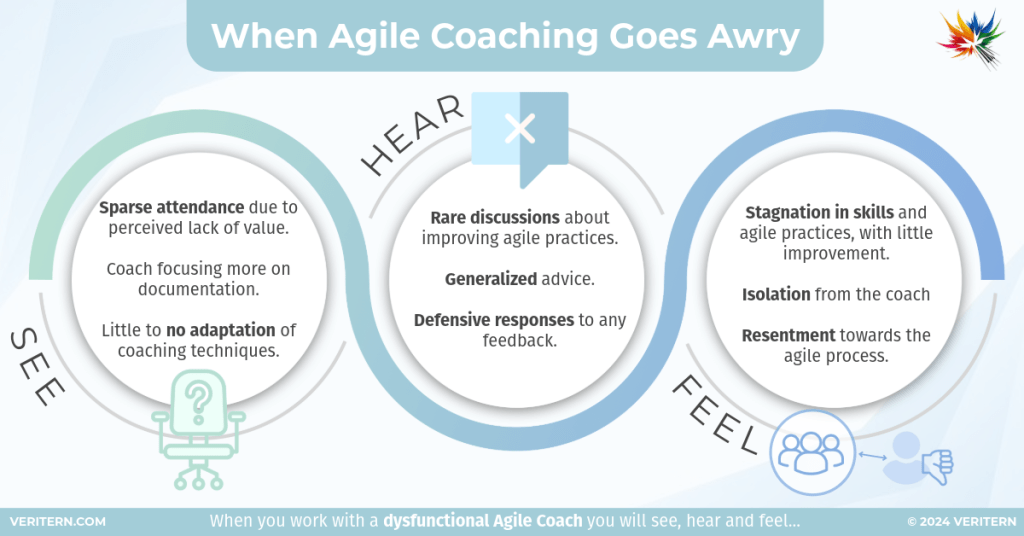 When Agile Coaching Goes Awry

SEE

Sparse attendance due to perceived lack of value.

Coach focusing more on documentation.

Little to no adaptation of coaching techniques.

HEAR

Rare discussions about improving agile practices.

Generalized advice.

Defensive responses to any feedback.

FEEL

Stagnation in skills and agile practices, with little improvement.

Isolation from the coach

Resentment towards the agile process.

VERITERN.COM

When you work with a dysfunctional Agile Coach you will see, hear and feel...

© 2024 VERITERN